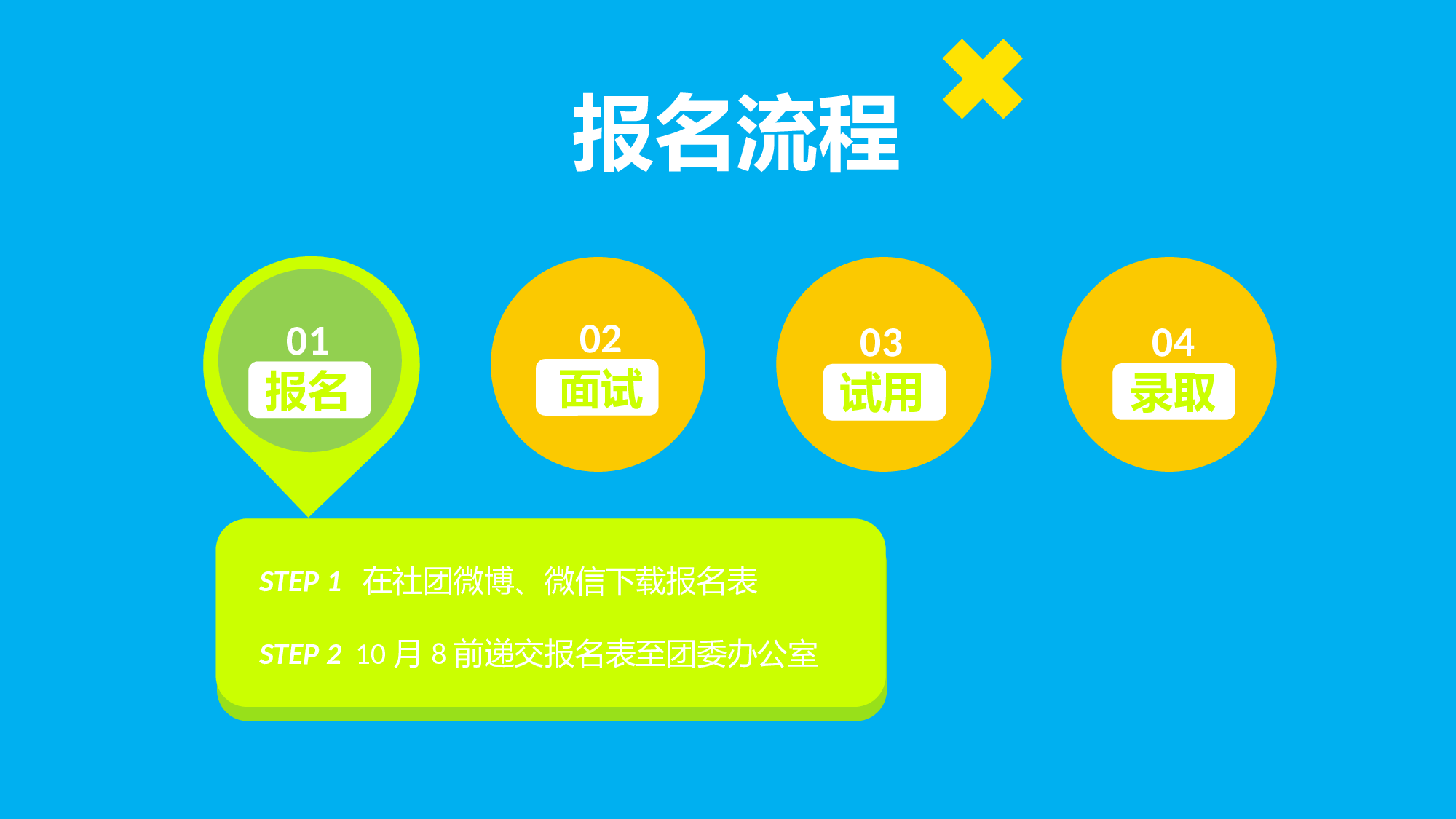 报名流程

01
报名

02
面试

03
试用

04
录取

STEP 1 在社团微博、微信下载报名表

STEP 2 10 月 8 前递交报名表至团委办公室